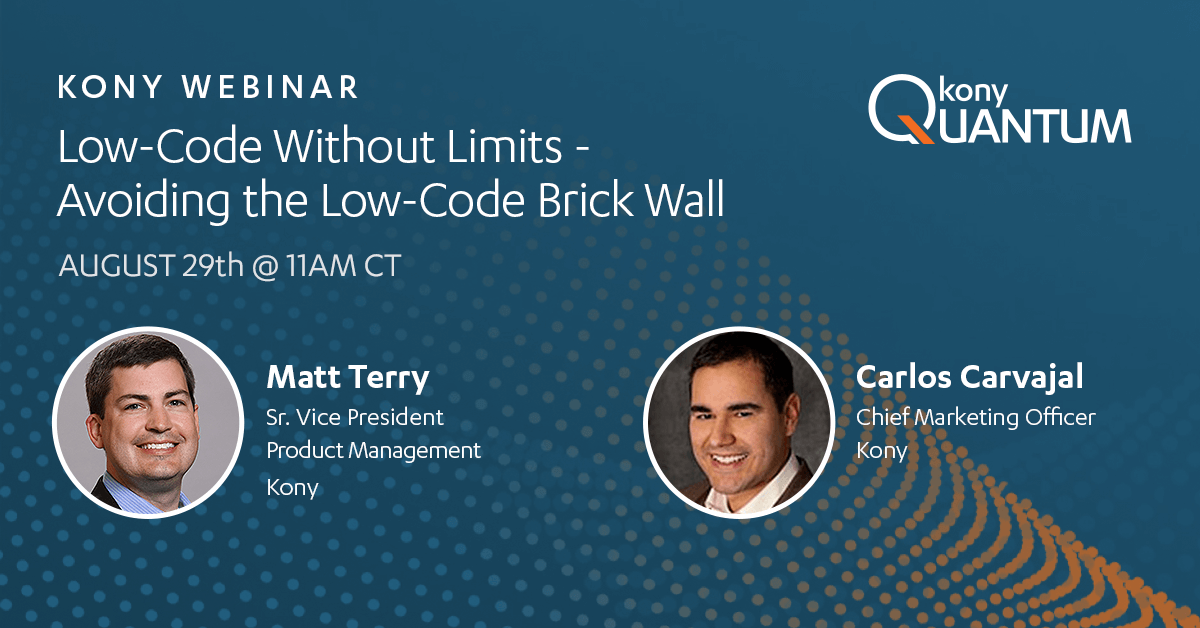 KONY WEBINAR

Low-Code Without Limits - Avoiding the Low-Code Brick Wall

AUGUST 29th @ 11AM CT

kony QUANTUM

Matt Terry
Sr. Vice President
Product Management
Kony

Carlos Carvajal
Chief Marketing Officer
Kony